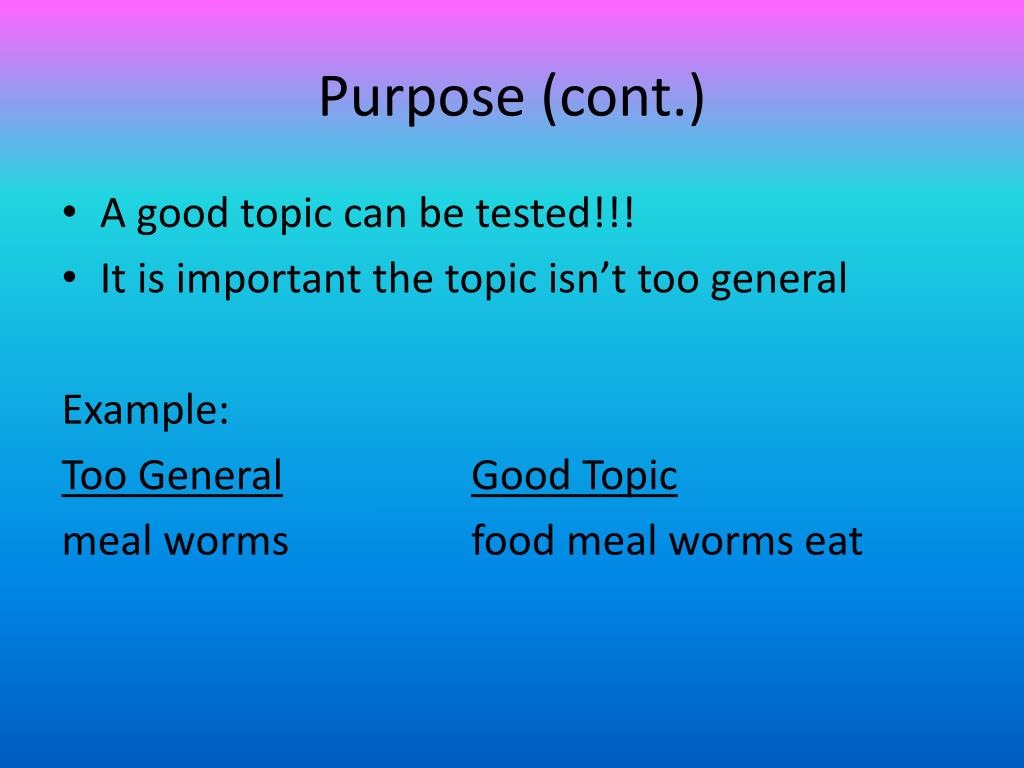 Purpose (cont.)

• A good topic can be tested!!!
• It is important the topic isn't too general

Example:

| Too General | Good Topic |
|---|---|
| meal worms | food meal worms eat |